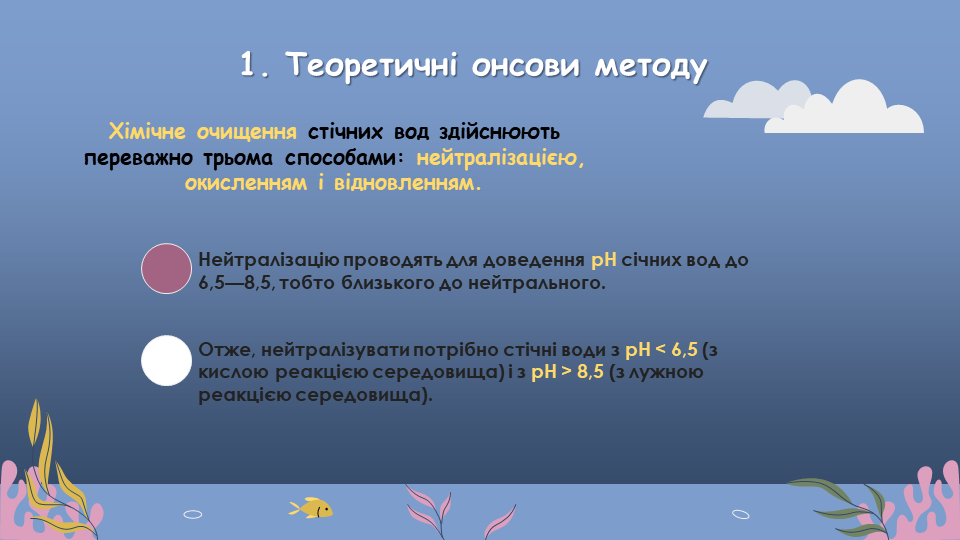 1. Теоретичні онсови методу

Хімічне очищення стічних вод здійснюють переважно трьома способами: нейтралізацією, окисленням і відновленням.

Нейтралізацію проводять для доведення pH січних вод до 6,5—8,5, тобто близького до нейтрального.

Отже, нейтралізувати потрібно стічні води з pH < 6,5 (з кислою реакцією середовища) і з pH > 8,5 (з лужною реакцією середовища).